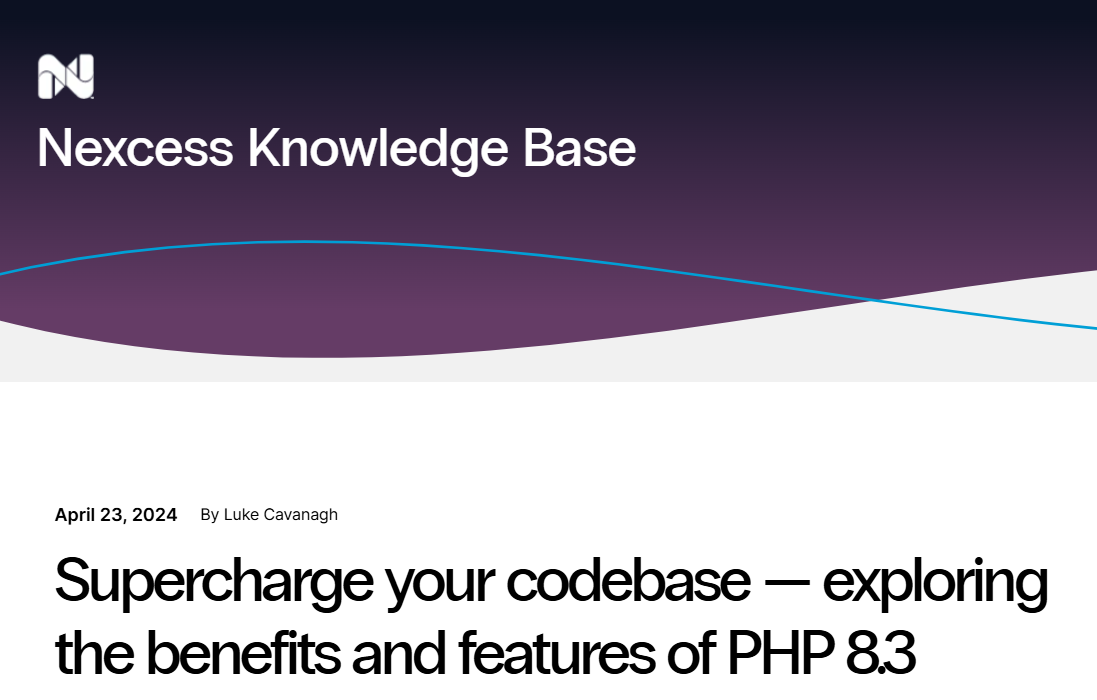 Nexcess Knowledge Base

April 23, 2024 By Luke Cavanagh

Supercharge your codebase — exploring the benefits and features of PHP 8.3